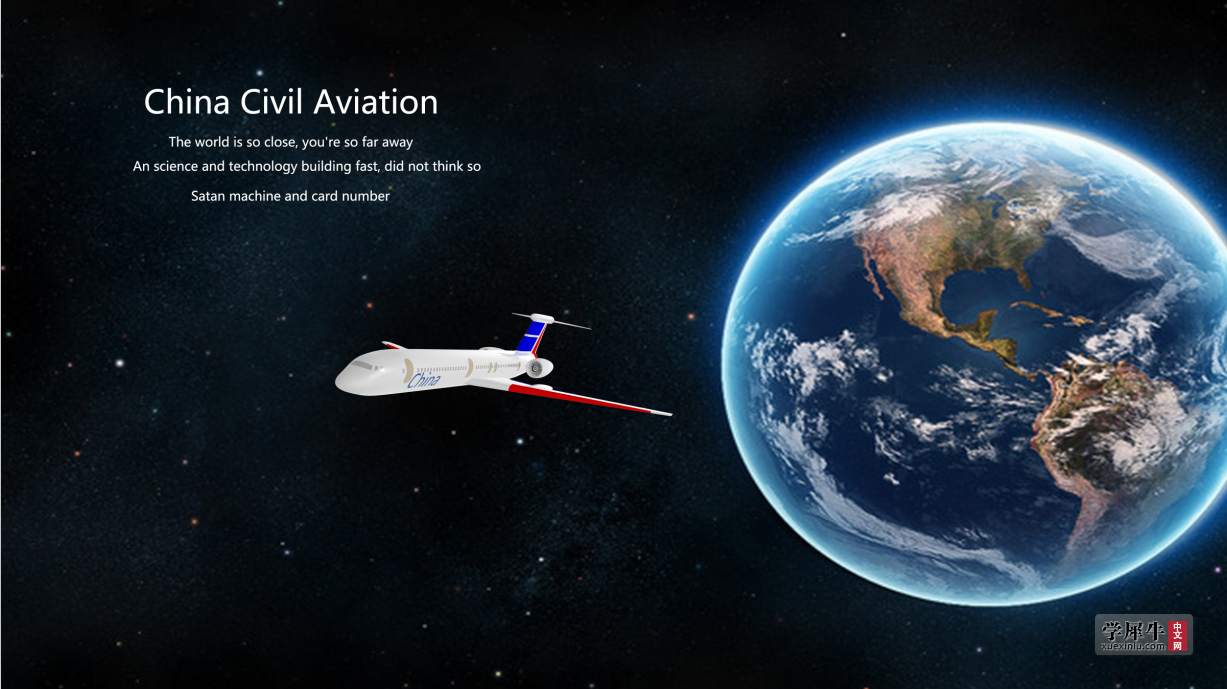 China Civil Aviation

The world is so close, you're so far away
An science and technology building fast, did not think so

Satan machine and card number

China

学犀牛 中文网
xuexiniu.com